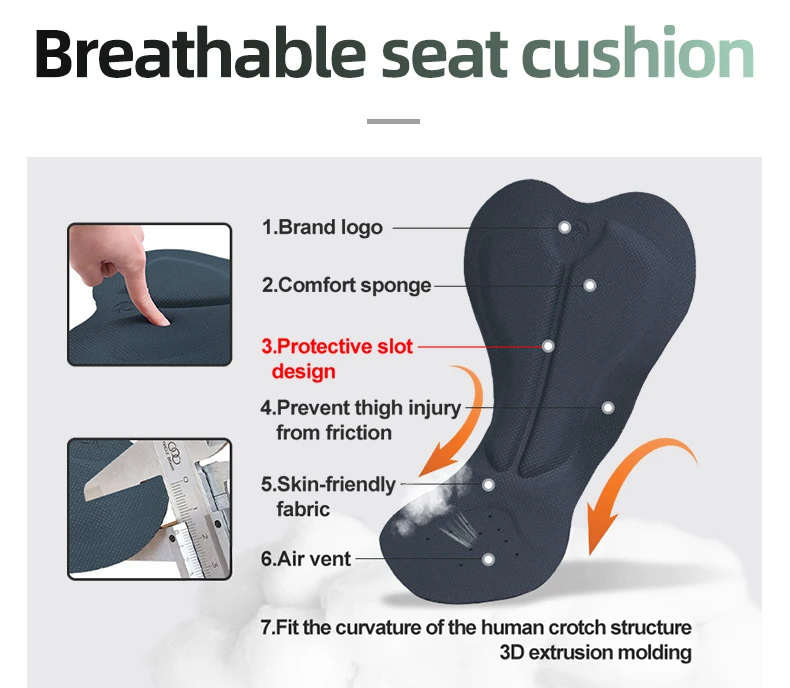 Breathable seat cushion

1.Brand logo

2.Comfort sponge

3.Protective slot design

4.Prevent thigh injury from friction

5.Skin-friendly fabric

6.Air vent

7.Fit the curvature of the human crotch structure 3D extrusion molding